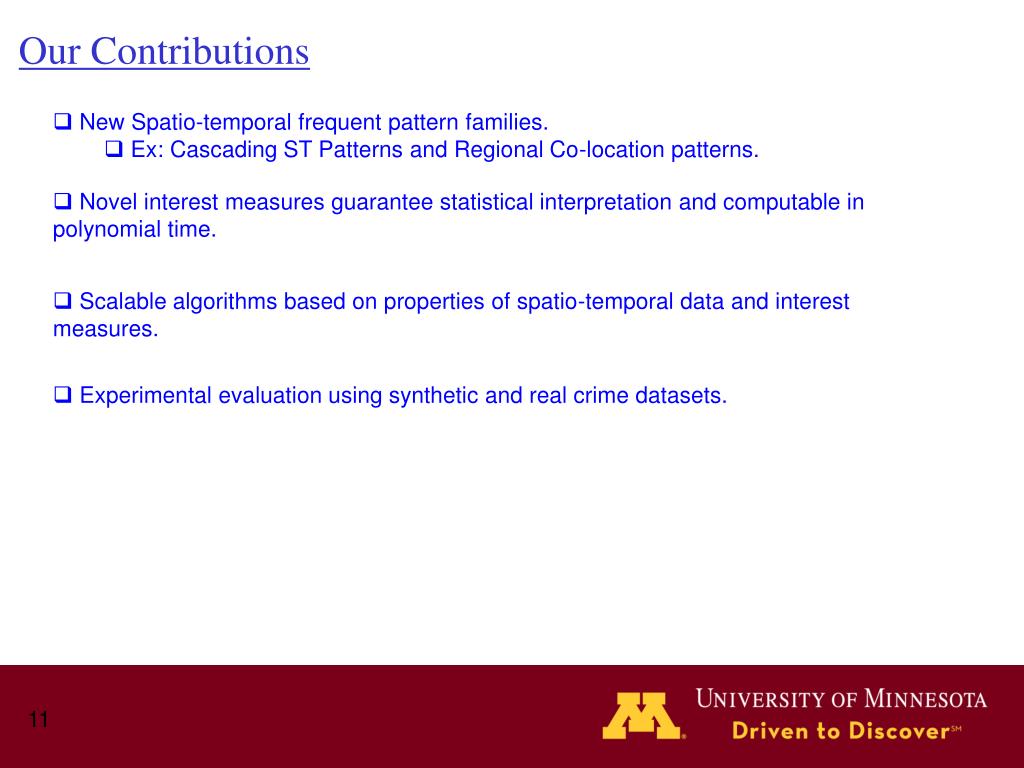 Our Contributions

❑ New Spatio-temporal frequent pattern families.
❑ Ex: Cascading ST Patterns and Regional Co-location patterns.

❑ Novel interest measures guarantee statistical interpretation and computable in polynomial time.

❑ Scalable algorithms based on properties of spatio-temporal data and interest measures.

❑ Experimental evaluation using synthetic and real crime datasets.

11

UNIVERSITY OF MINNESOTA
Driven to Discover℠